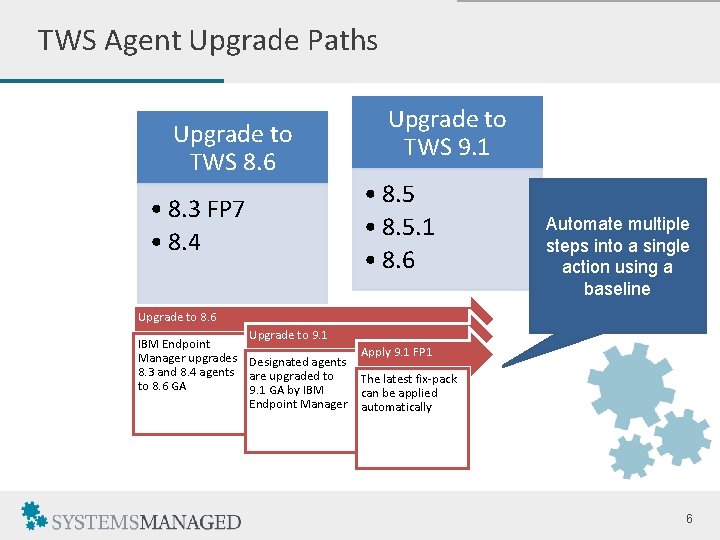 TWS Agent Upgrade Paths

Upgrade to TWS 8.6

• 8.3 FP7
• 8.4

Upgrade to TWS 9.1

• 8.5
• 8.5.1
• 8.6

Automate multiple steps into a single action using a baseline

Upgrade to 8.6

IBM Endpoint Manager upgrades 8.3 and 8.4 agents to 8.6 GA

Upgrade to 9.1

Designated agents are upgraded to 9.1 GA by IBM Endpoint Manager

Apply 9.1 FP1

The latest fix-pack can be applied automatically

SYSTEMSMANAGED

6